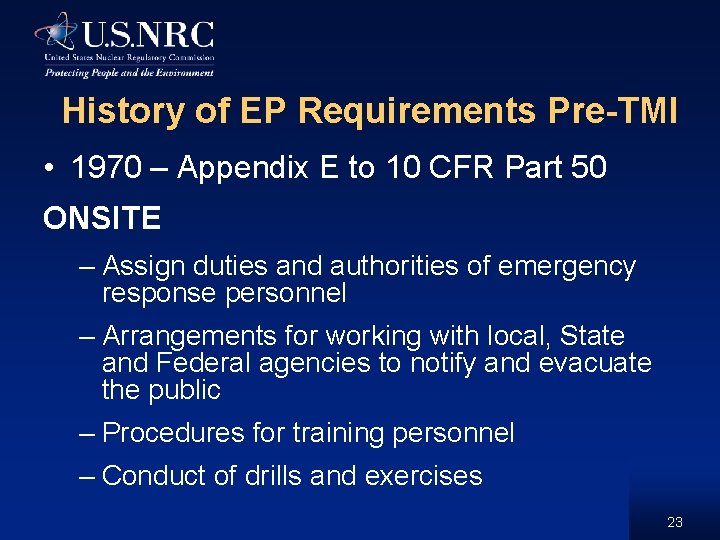 U.S.NRC
United States Nuclear Regulatory Commission
Protecting People and the Environment

History of EP Requirements Pre-TMI

• 1970 – Appendix E to 10 CFR Part 50

ONSITE

– Assign duties and authorities of emergency response personnel

– Arrangements for working with local, State and Federal agencies to notify and evacuate the public

– Procedures for training personnel

– Conduct of drills and exercises

23